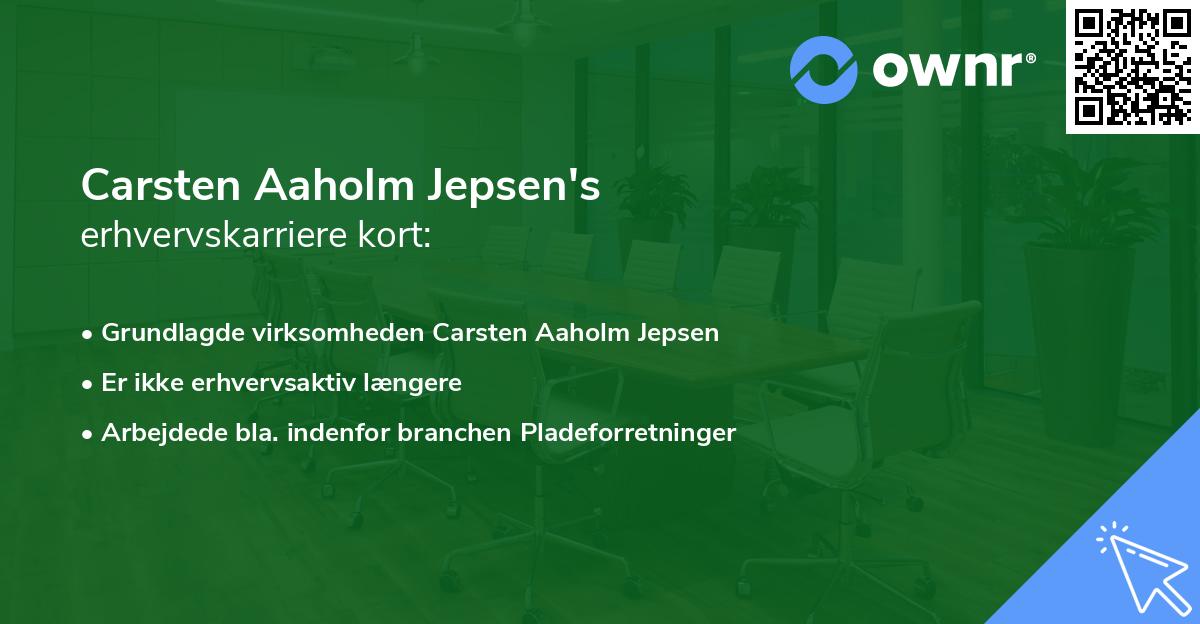 ownr®

Carsten Aaholm Jepsen's
erhvervskarriere kort:

• Grundlagde virksomheden Carsten Aaholm Jepsen
• Er ikke erhvervsaktiv længere
• Arbejdede bla. indenfor branchen Pladeforretninger